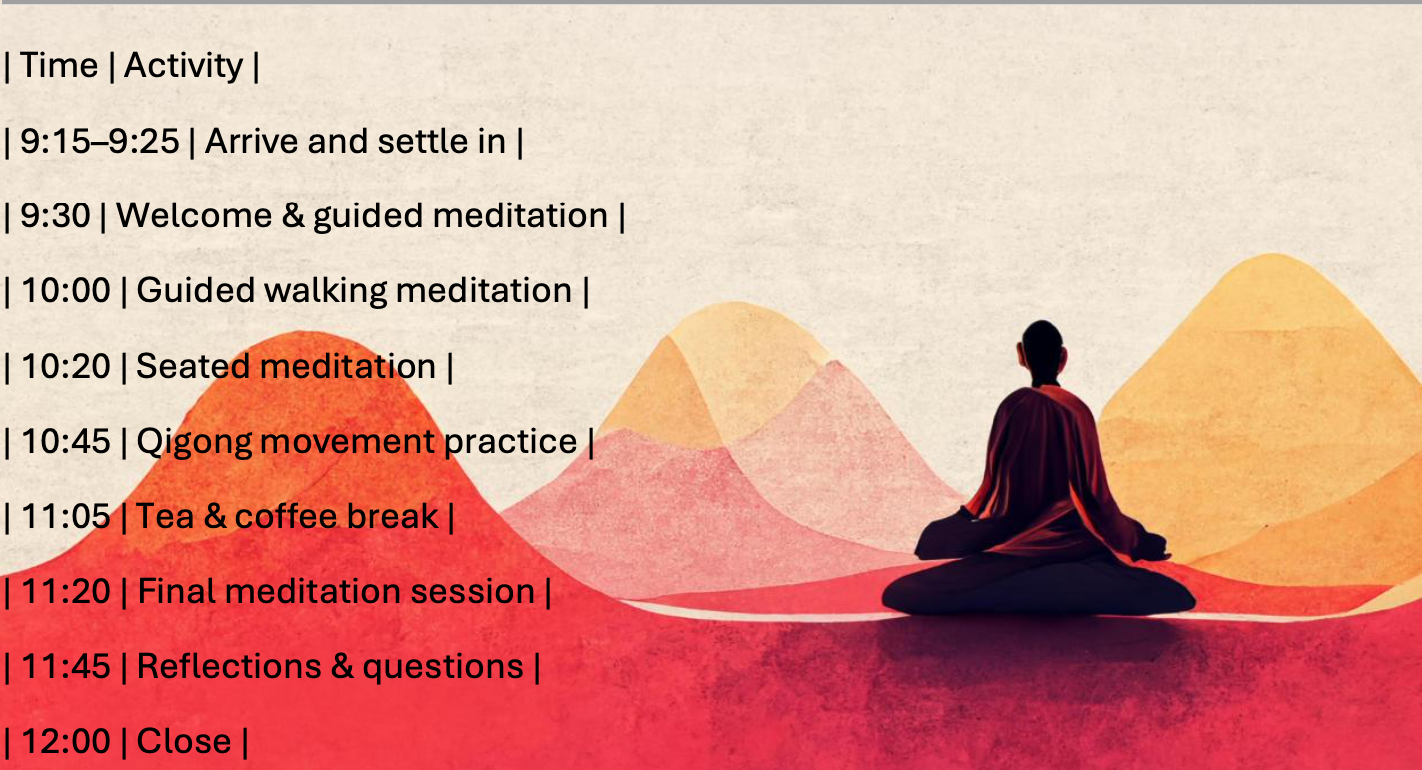 | Time | Activity |

| 9:15–9:25 | Arrive and settle in |

| 9:30 | Welcome & guided meditation |

| 10:00 | Guided walking meditation |

| 10:20 | Seated meditation |

| 10:45 | Qigong movement practice |

| 11:05 | Tea & coffee break |

| 11:20 | Final meditation session |

| 11:45 | Reflections & questions |

| 12:00 | Close |